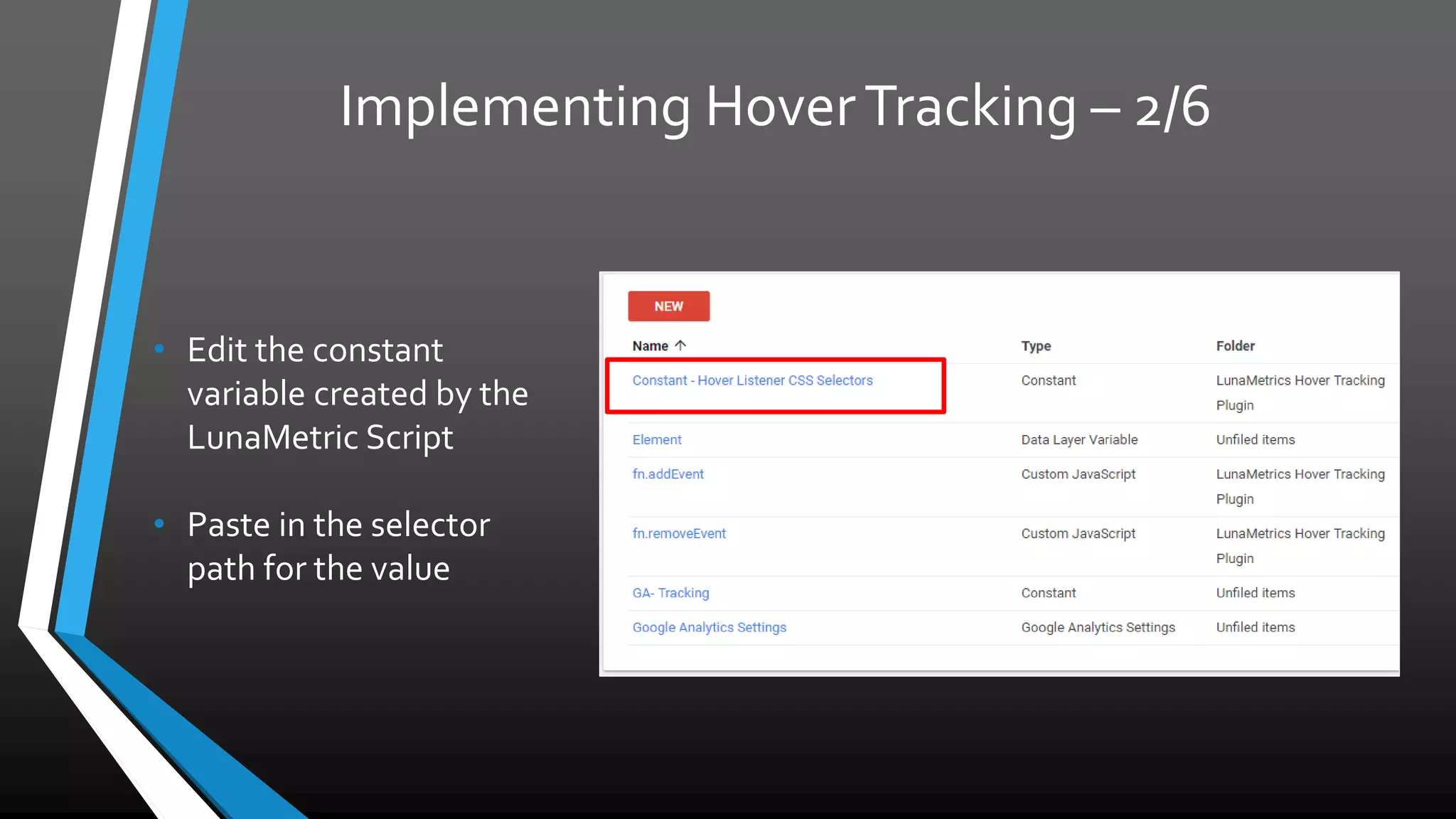 Implementing Hover Tracking – 2/6

• Edit the constant variable created by the LunaMetric Script

• Paste in the selector path for the value

NEW

| Name ↑ | Type | Folder |
|---|---|---|
| Constant - Hover Listener CSS Selectors | Constant | LunaMetrics Hover Tracking Plugin |
| Element | Data Layer Variable | Unfiled items |
| fn.addEvent | Custom JavaScript | LunaMetrics Hover Tracking Plugin |
| fn.removeEvent | Custom JavaScript | LunaMetrics Hover Tracking Plugin |
| GA- Tracking | Constant | Unfiled items |
| Google Analytics Settings | Google Analytics Settings | Unfiled items |